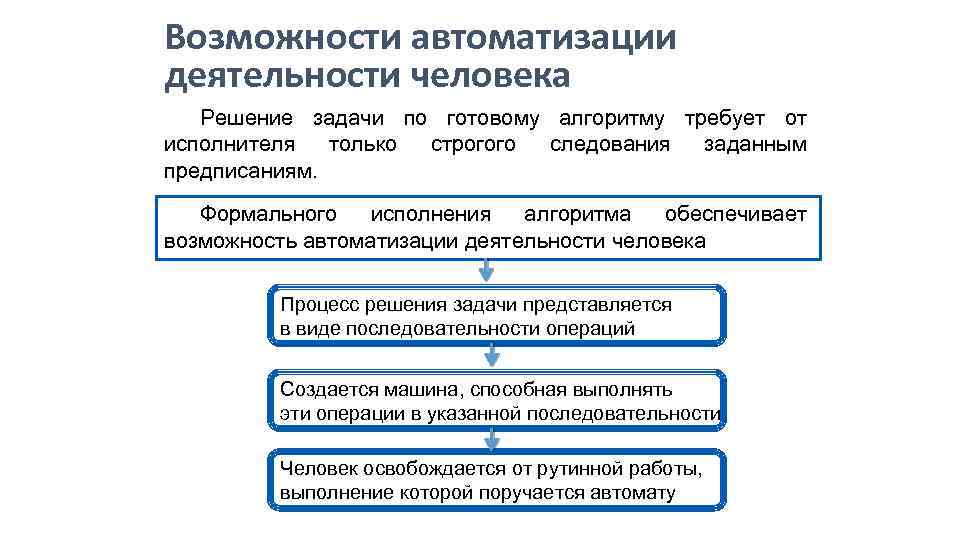 Возможности автоматизации деятельности человека

Решение задачи по готовому алгоритму требует от исполнителя только строгого следования заданным предписаниям.

Формального исполнения алгоритма обеспечивает возможность автоматизации деятельности человека

Процесс решения задачи представляется в виде последовательности операций

Создается машина, способная выполнять эти операции в указанной последовательности

Человек освобождается от рутинной работы, выполнение которой поручается автомату